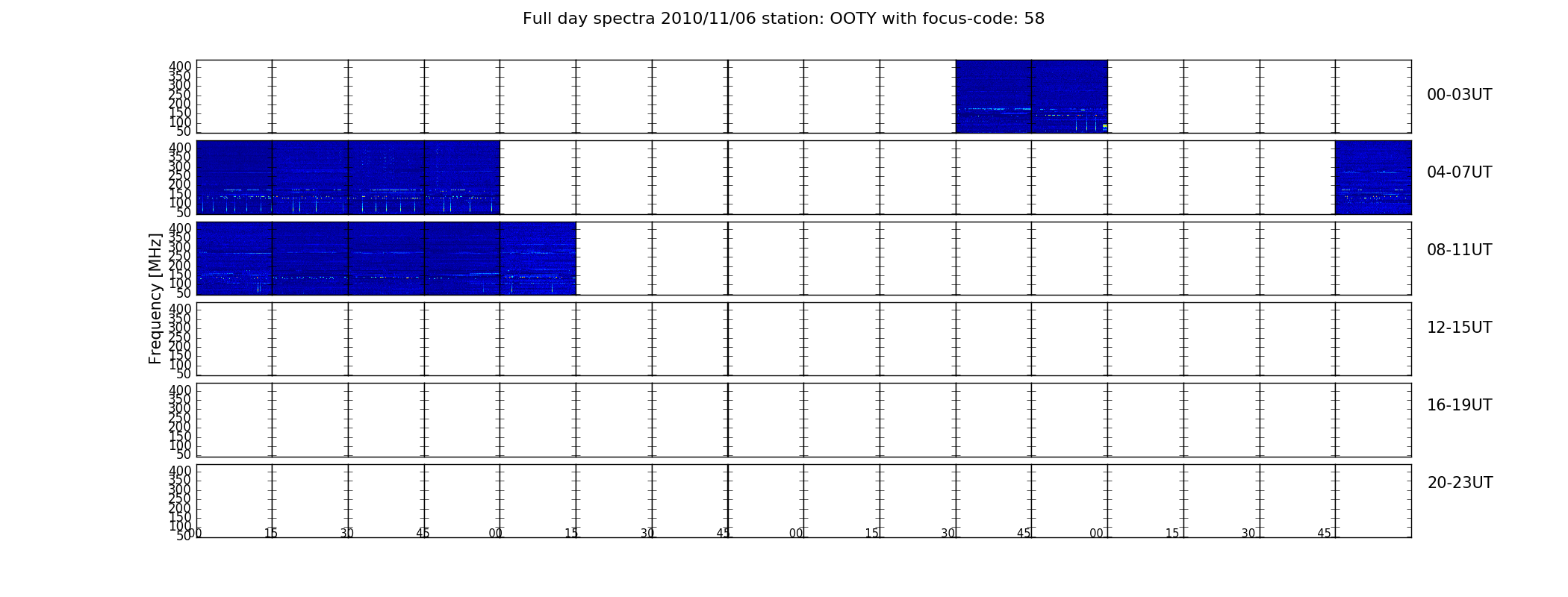 Full day spectra 2010/11/06 station: OOTY with focus-code: 58

400
350
300
250
200
150
100
50

00-03UT

400
350
300
250
200
150
100
50

04-07UT

Frequency [MHz]

400
350
300
250
200
150
100
50

08-11UT

400
350
300
250
200
150
100
50

12-15UT

400
350
300
250
200
150
100
50

16-19UT

400
350
300
250
200
150
100
50

20-23UT

00 15 30 45 00 15 30 45 00 15 30 45 00 15 30 45